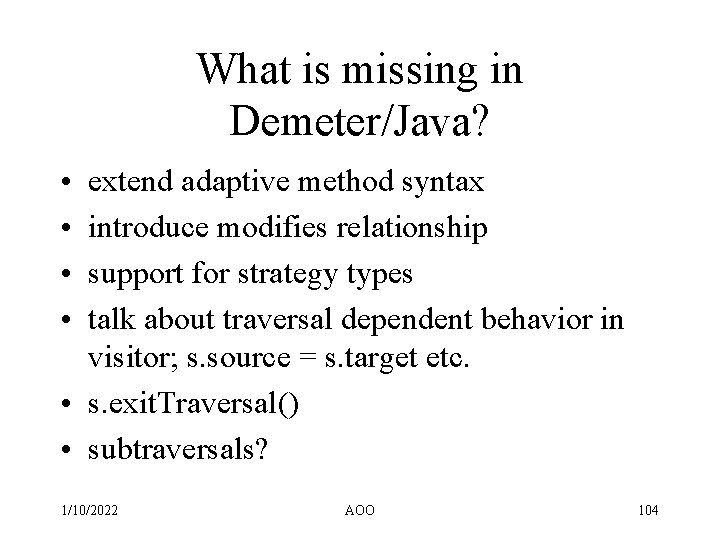 What is missing in Demeter/Java?

• extend adaptive method syntax
• introduce modifies relationship
• support for strategy types
• talk about traversal dependent behavior in visitor; s.source = s.target etc.
• s.exitTraversal()
• subtraversals?

1/10/2022 AOO 104